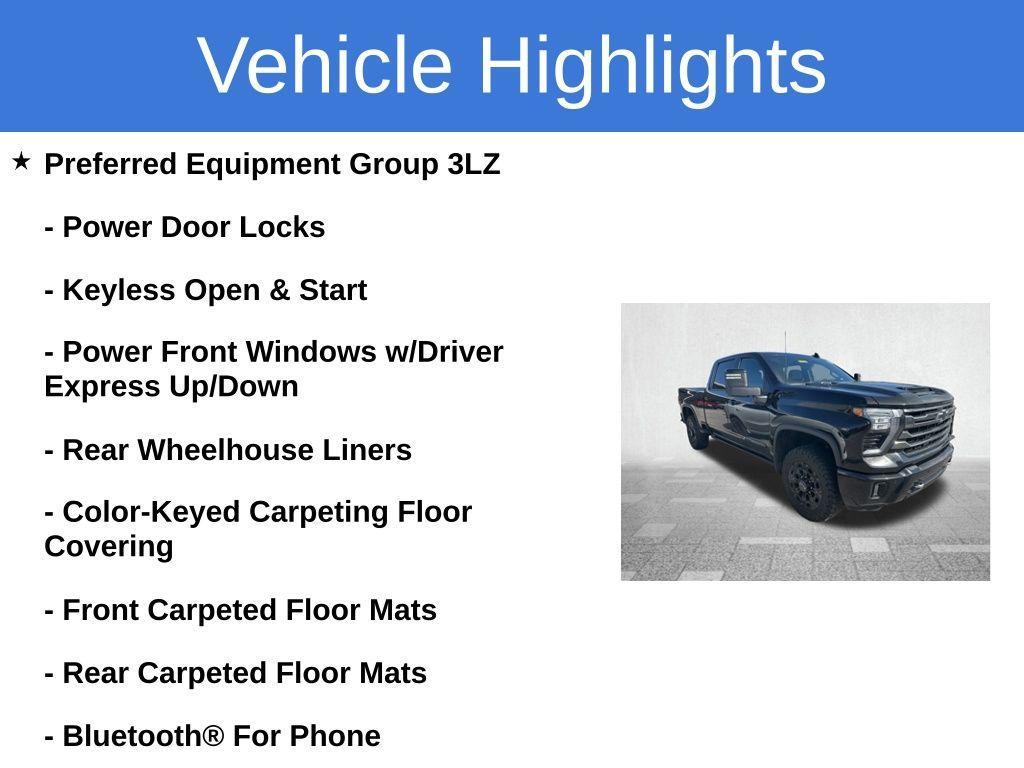 Vehicle Highlights

★ Preferred Equipment Group 3LZ

- Power Door Locks

- Keyless Open & Start

- Power Front Windows w/Driver Express Up/Down

- Rear Wheelhouse Liners

- Color-Keyed Carpeting Floor Covering

- Front Carpeted Floor Mats

- Rear Carpeted Floor Mats

- Bluetooth® For Phone